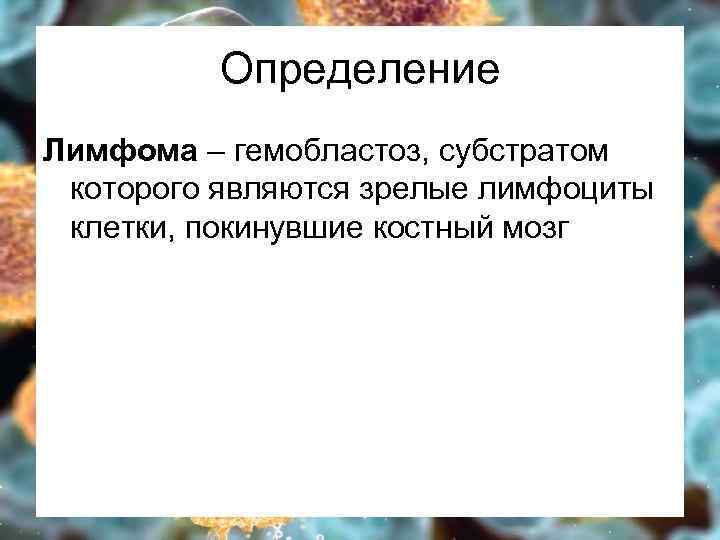 Определение

Лимфома – гемобластоз, субстратом которого являются зрелые лимфоциты клетки, покинувшие костный мозг